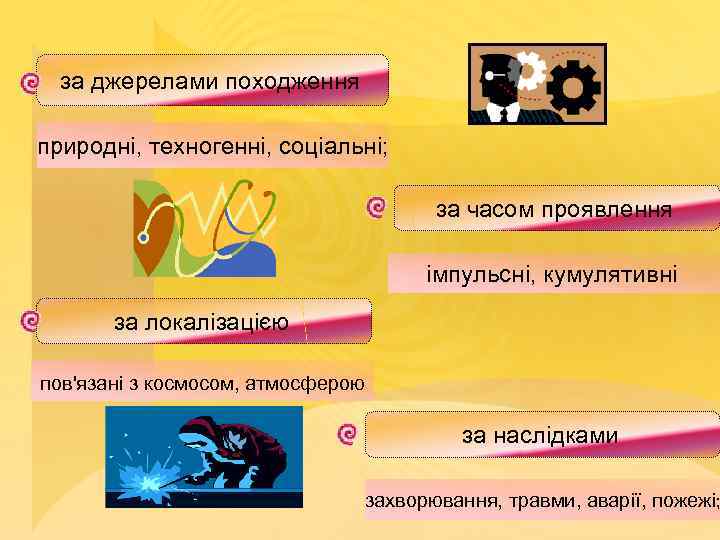 за джерелами походження

природні, техногенні, соціальні;

за часом проявлення

імпульсні, кумулятивні

за локалізацією

пов'язані з космосом, атмосферою

за наслідками

захворювання, травми, аварії, пожежі;